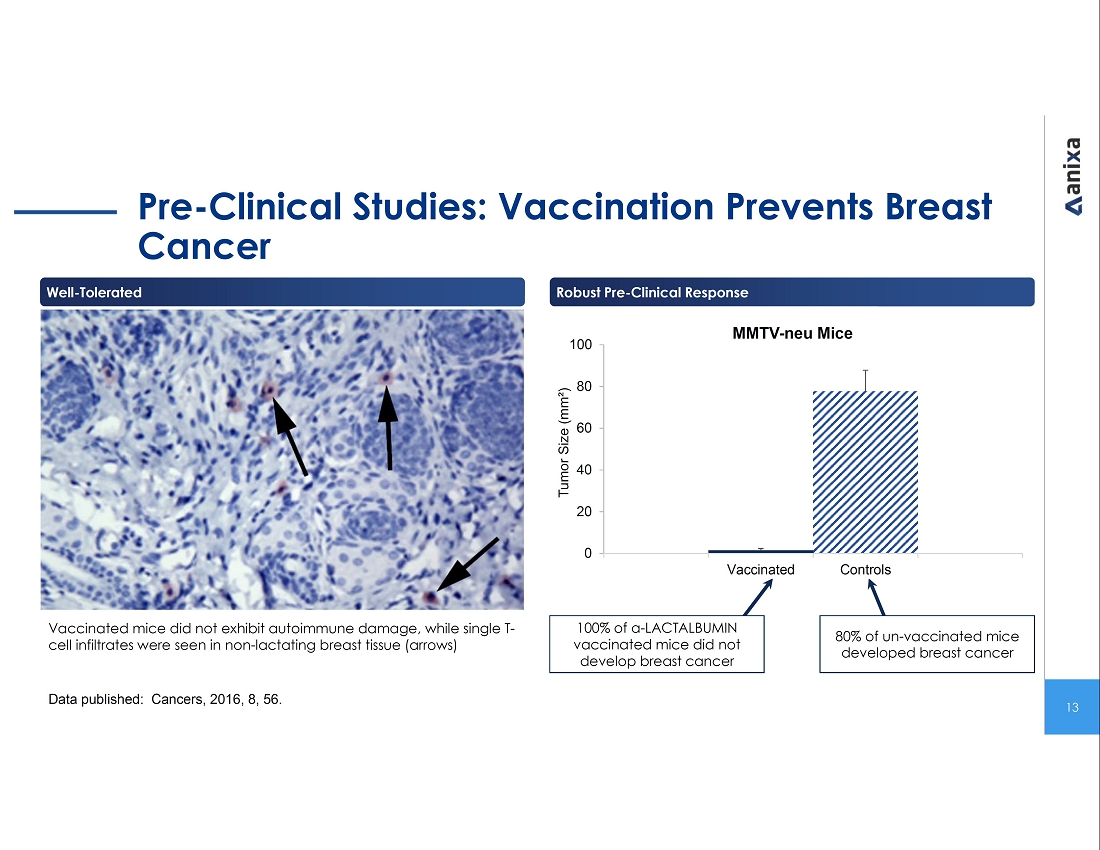 anixa

Pre-Clinical Studies: Vaccination Prevents Breast Cancer

Well-Tolerated

Vaccinated mice did not exhibit autoimmune damage, while single T-cell infiltrates were seen in non-lactating breast tissue (arrows)

Data published: Cancers, 2016, 8, 56.

Robust Pre-Clinical Response

MMTV-neu Mice

Tumor Size ($mm^2$)

100
80
60
40
20
0

Vaccinated
Controls

100% of a-LACTALBUMIN vaccinated mice did not develop breast cancer

80% of un-vaccinated mice developed breast cancer

13